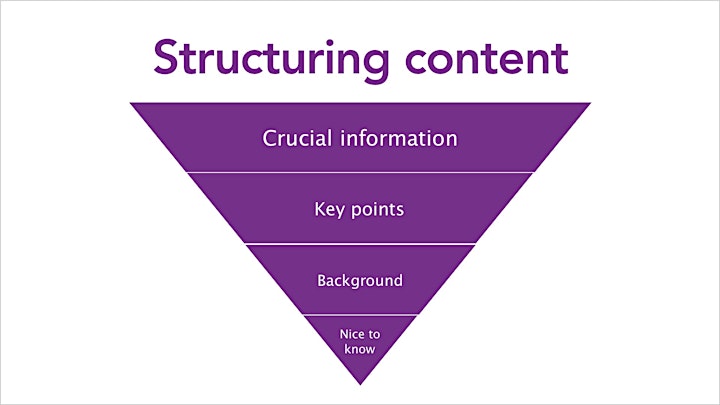 Structuring content

Crucial information

Key points

Background

Nice to know